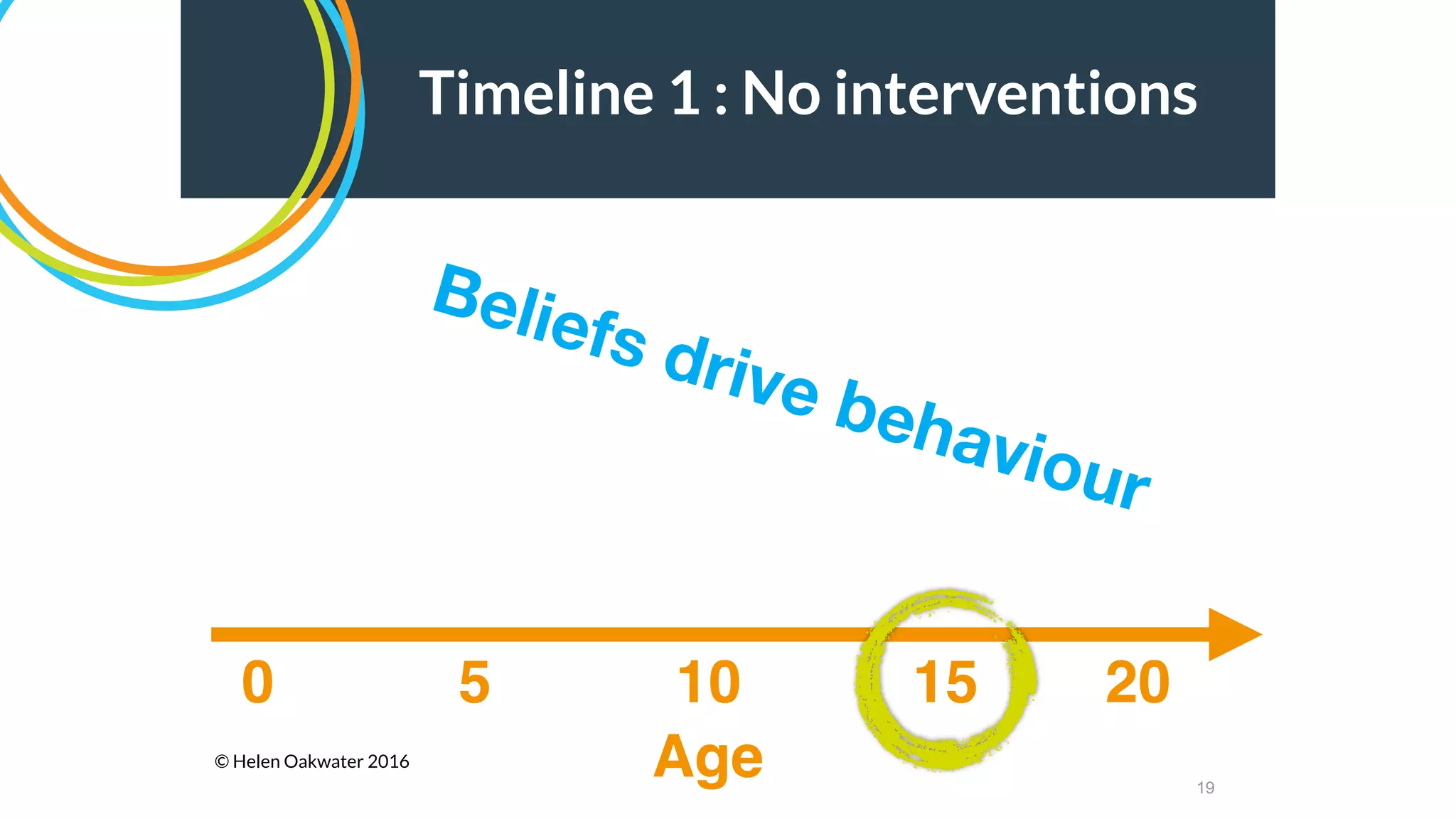 Timeline 1 : No interventions

Beliefs drive behaviour

0 5 10 15 20

Age

© Helen Oakwater 2016

19